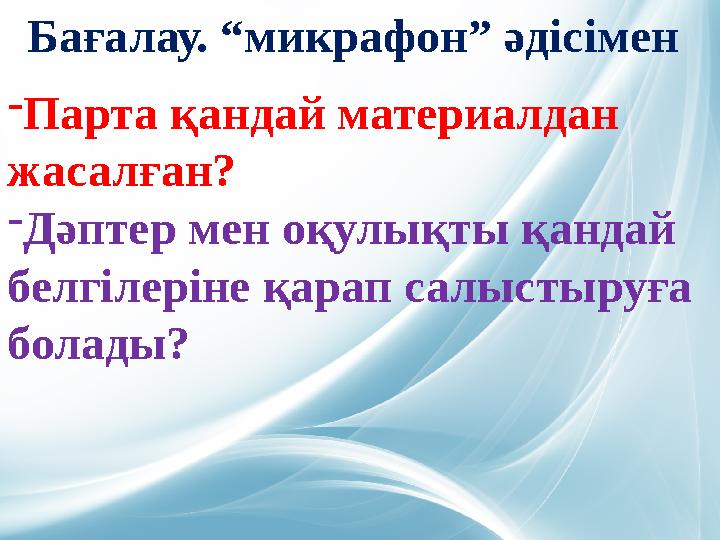 Бағалау. “микрафон” әдісімен

-Парта қандай материалдан жасалған?

-Дәптер мен оқулықты қандай белгілеріне қарап салыстыруға болады?